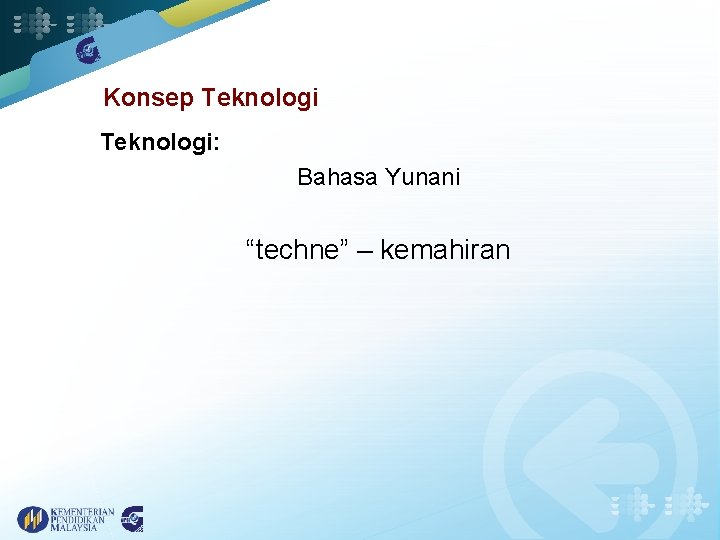 Konsep Teknologi

Teknologi:

Bahasa Yunani

“techne” – kemahiran

KEMENTERIAN PENDIDIKAN MALAYSIA